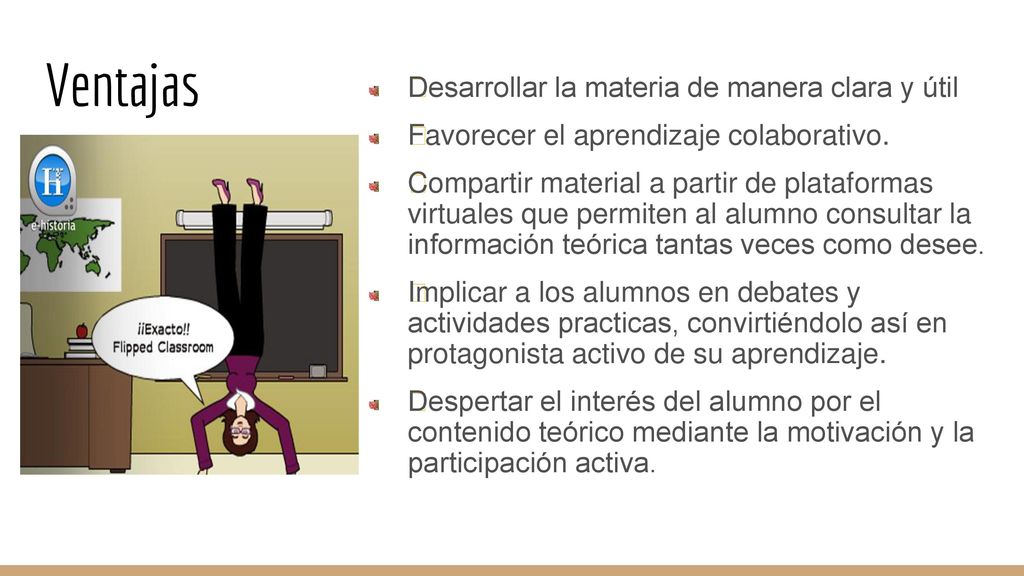 Ventajas

H
e-historia

¡¡Exacto!!
Flipped Classroom

Desarrollar la materia de manera clara y útil

Favorecer el aprendizaje colaborativo.

Compartir material a partir de plataformas virtuales que permiten al alumno consultar la información teórica tantas veces como desee.

Implicar a los alumnos en debates y actividades practicas, convirtiéndolo así en protagonista activo de su aprendizaje.

Despertar el interés del alumno por el contenido teórico mediante la motivación y la participación activa.